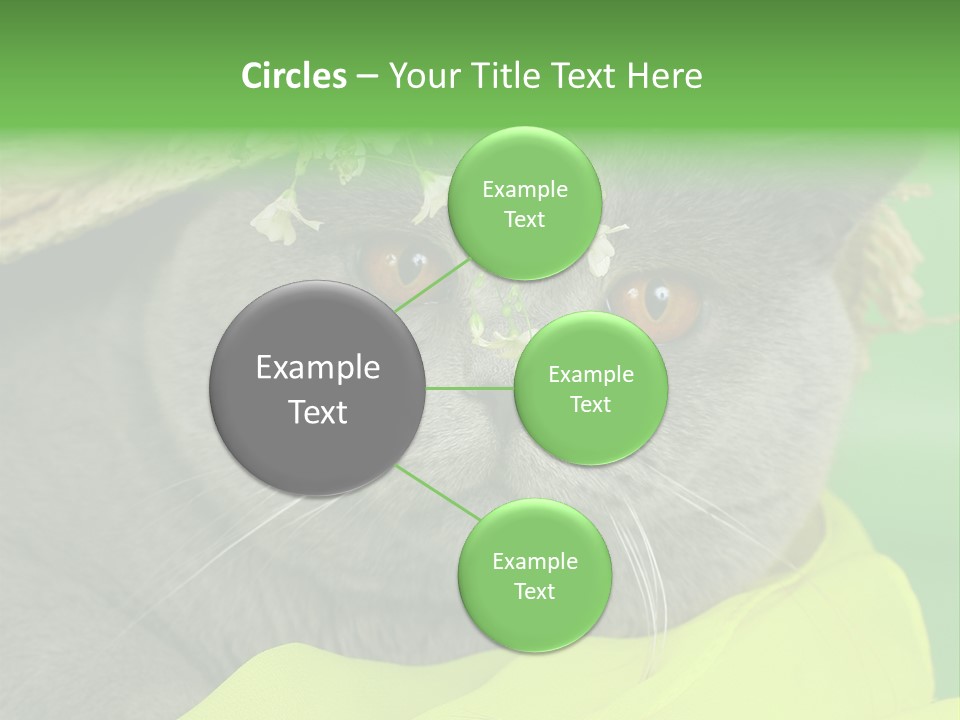 Circles – Your Title Text Here

Example Text

Example Text

Example Text

Example Text